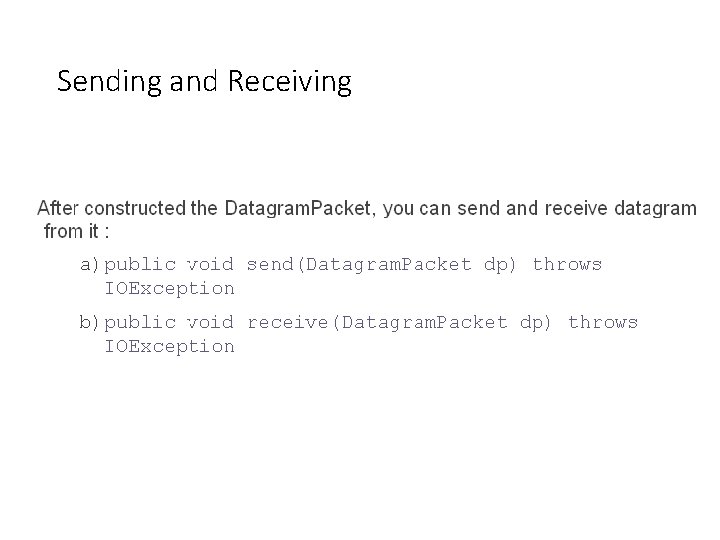 Sending and Receiving

After constructed the DatagramPacket, you can send and receive datagram from it :

a) public void send(DatagramPacket dp) throws IOException

b) public void receive(DatagramPacket dp) throws IOException